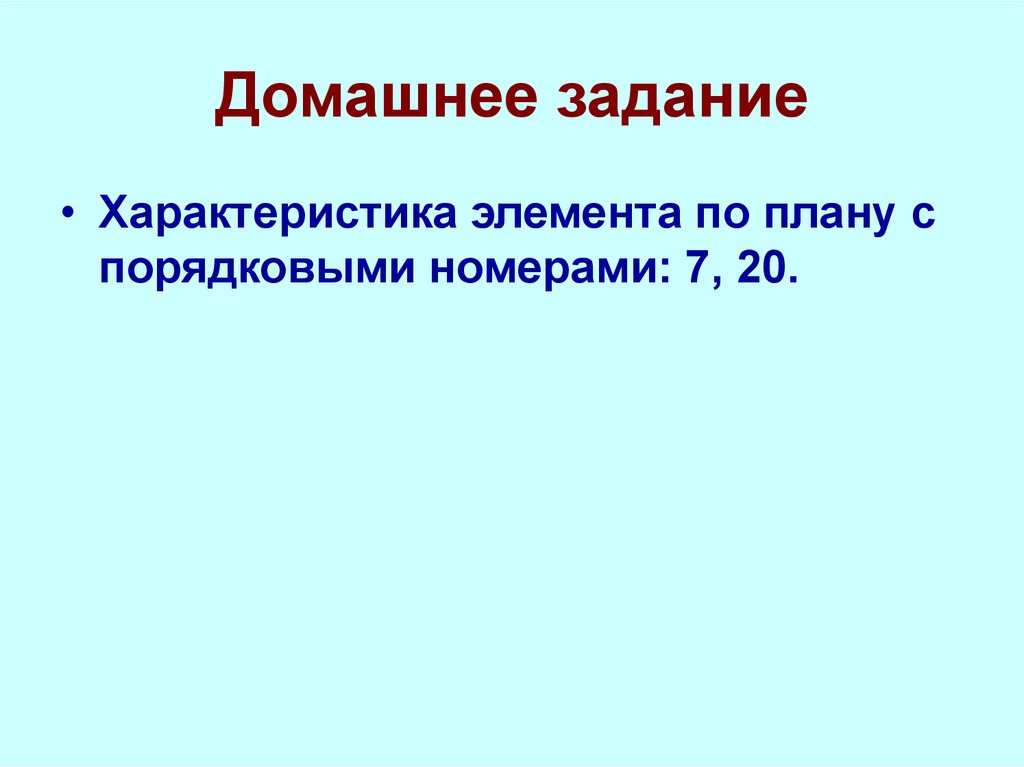 Домашнее задание

• Характеристика элемента по плану с порядковыми номерами: 7, 20.